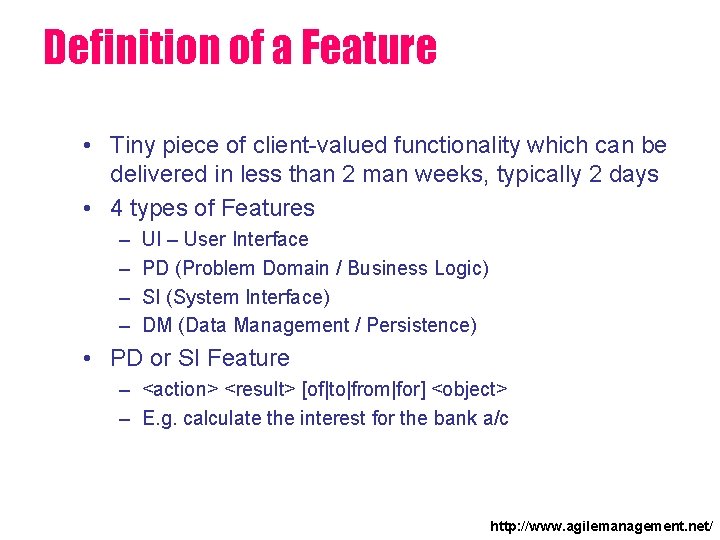 Definition of a Feature

• Tiny piece of client-valued functionality which can be delivered in less than 2 man weeks, typically 2 days

• 4 types of Features
  – UI – User Interface
  – PD (Problem Domain / Business Logic)
  – SI (System Interface)
  – DM (Data Management / Persistence)

• PD or SI Feature
  – <action> <result> [of|to|from|for] <object>
  – E.g. calculate the interest for the bank a/c

http://www.agilemanagement.net/